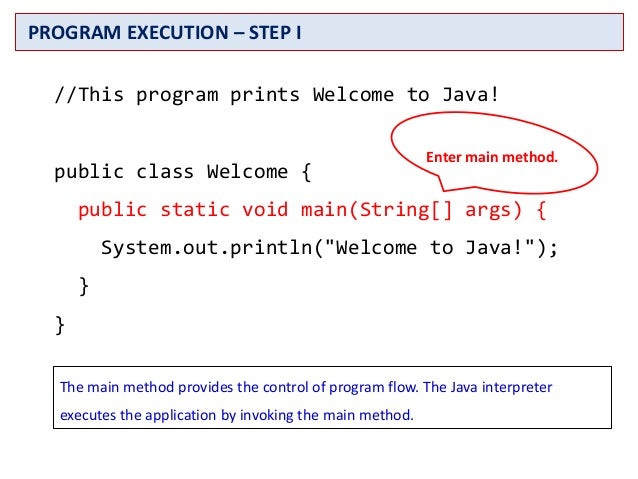 PROGRAM EXECUTION – STEP I

//This program prints Welcome to Java!

Enter main method.

public class Welcome {
  public static void main(String[] args) {
    System.out.println("Welcome to Java!");
  }
}

The main method provides the control of program flow. The Java interpreter executes the application by invoking the main method.